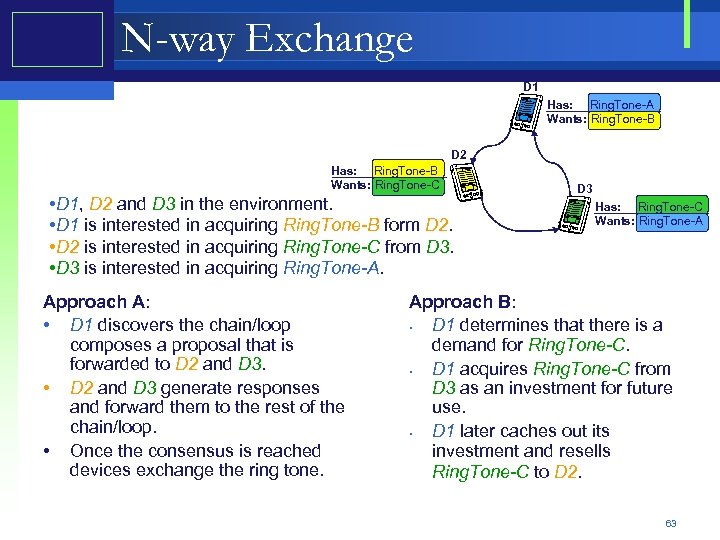 N-way Exchange

D1
Has: RingTone-A
Wants: RingTone-B

D2
Has: RingTone-B
Wants: RingTone-C

D3
Has: RingTone-C
Wants: RingTone-A

•D1, D2 and D3 in the environment.
•D1 is interested in acquiring RingTone-B form D2.
•D2 is interested in acquiring RingTone-C from D3.
•D3 is interested in acquiring RingTone-A.

Approach A:
• D1 discovers the chain/loop composes a proposal that is forwarded to D2 and D3.
• D2 and D3 generate responses and forward them to the rest of the chain/loop.
• Once the consensus is reached devices exchange the ring tone.

Approach B:
• D1 determines that there is a demand for RingTone-C.
• D1 acquires RingTone-C from D3 as an investment for future use.
• D1 later caches out its investment and resells RingTone-C to D2.

63